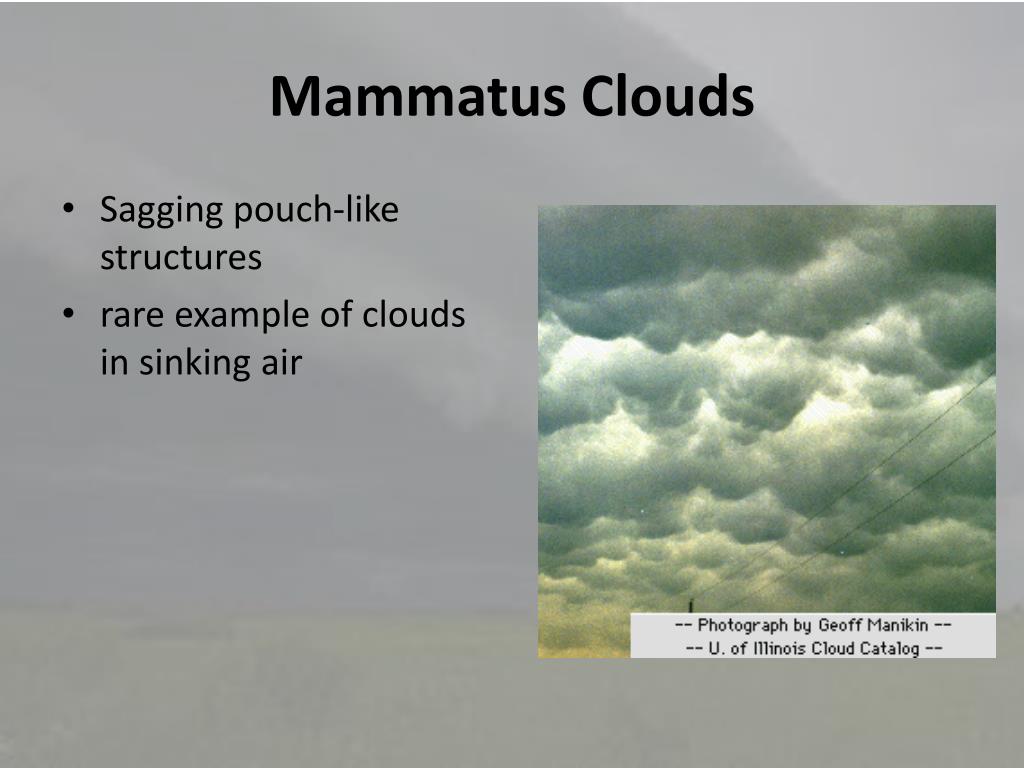 Mammatus Clouds

• Sagging pouch-like structures
• rare example of clouds in sinking air

-- Photograph by Geoff Manikin --
-- U. of Illinois Cloud Catalog --